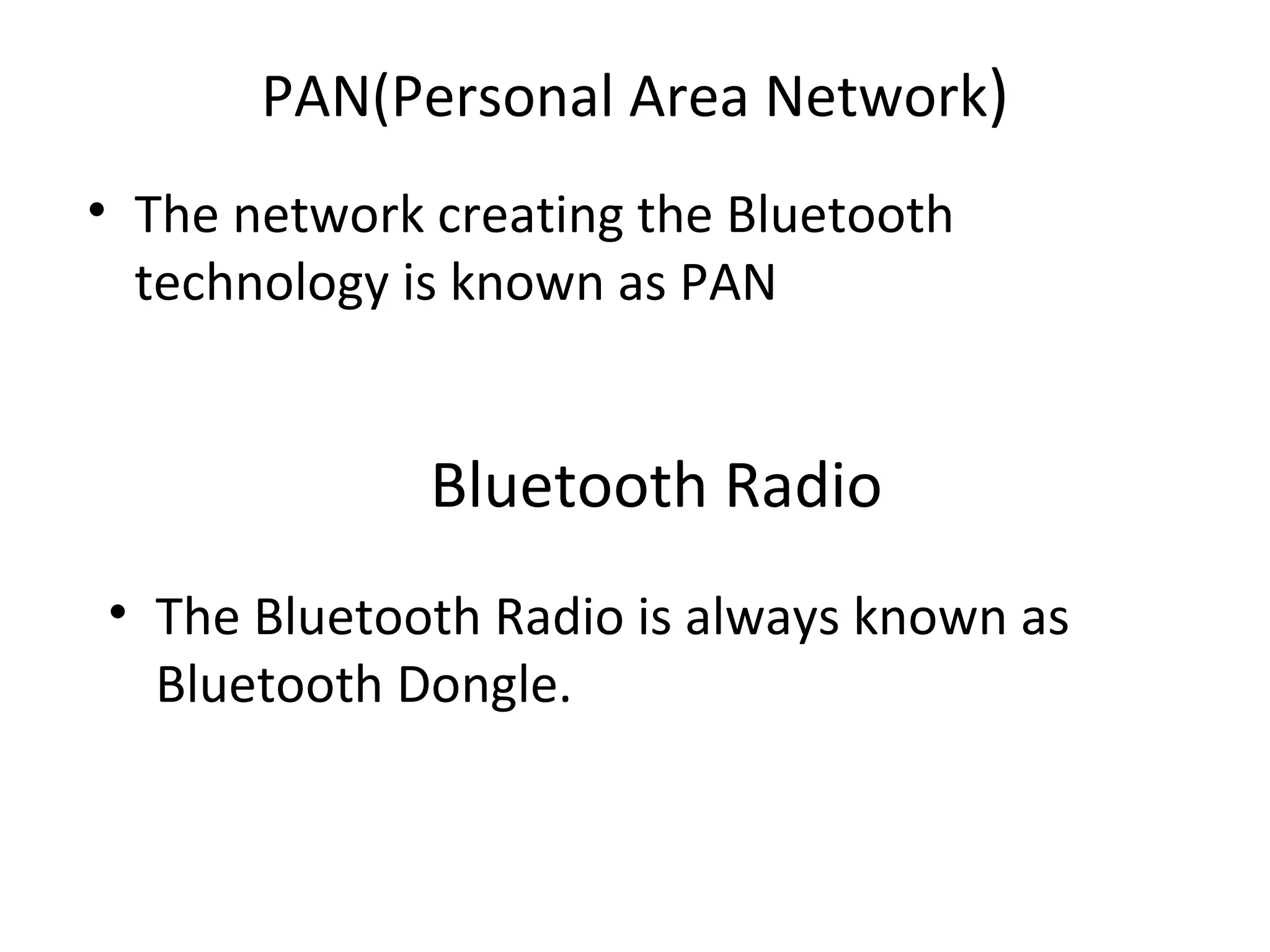 PAN(Personal Area Network)

• The network creating the Bluetooth technology is known as PAN

Bluetooth Radio

• The Bluetooth Radio is always known as Bluetooth Dongle.